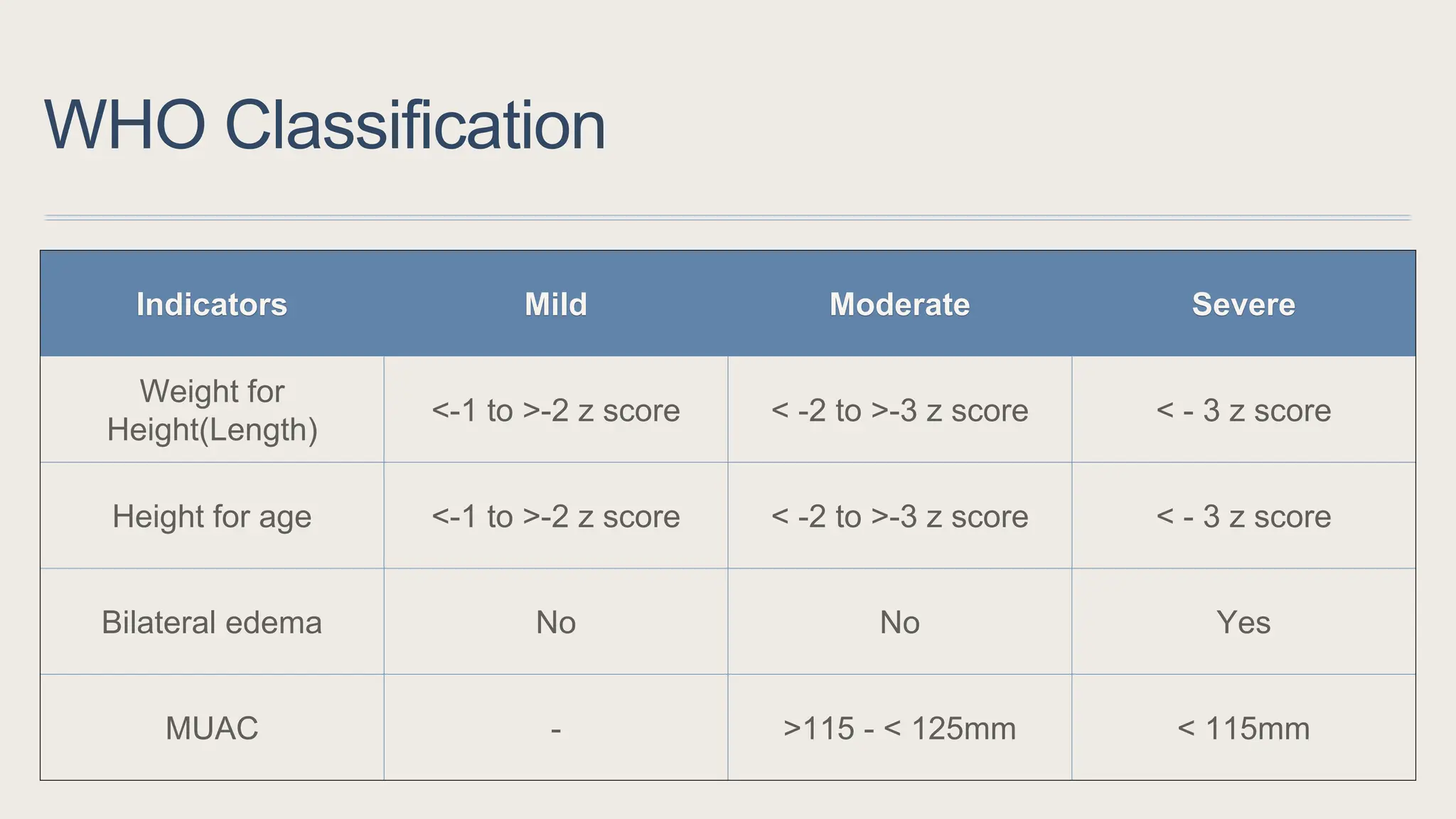 WHO Classification

| Indicators | Mild | Moderate | Severe |
|---|---|---|---|
| Weight for Height(Length) | <-1 to >-2 z score | < -2 to >-3 z score | < - 3 z score |
| Height for age | <-1 to >-2 z score | < -2 to >-3 z score | < - 3 z score |
| Bilateral edema | No | No | Yes |
| MUAC | - | >115 - < 125mm | < 115mm |